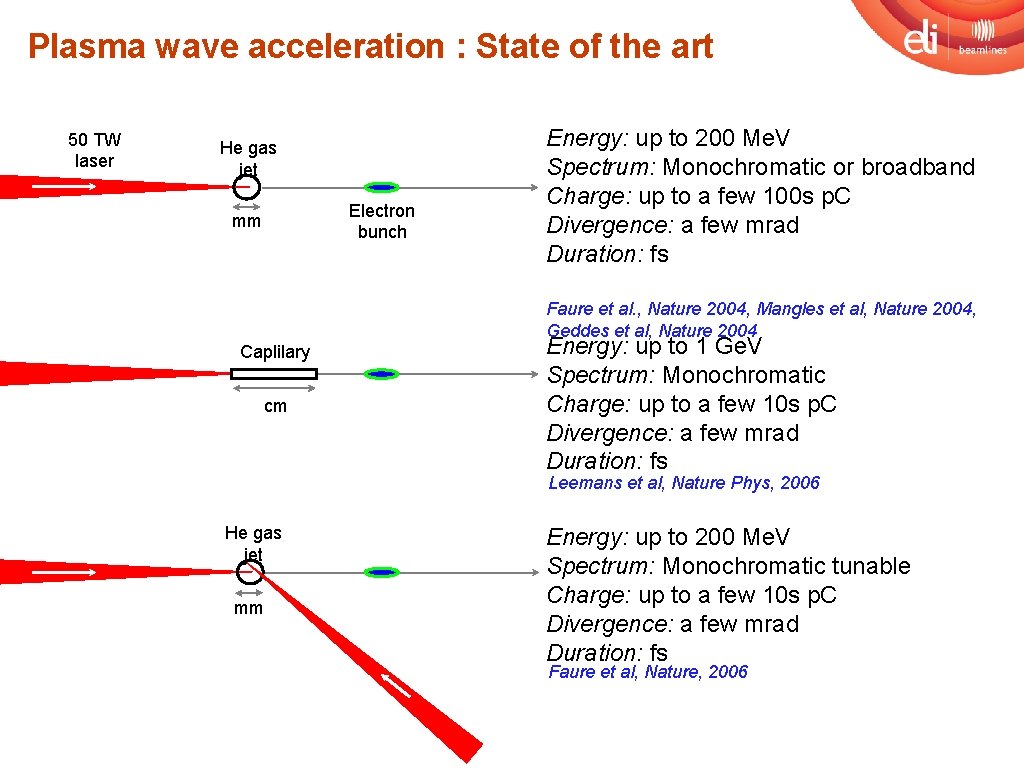 Plasma wave acceleration : State of the art

eli beamlines

50 TW laser

He gas jet

mm

Electron bunch

Energy: up to 200 Me.V
Spectrum: Monochromatic or broadband
Charge: up to a few 100s p.C
Divergence: a few mrad
Duration: fs

Faure et al., Nature 2004, Mangles et al, Nature 2004, Geddes et al, Nature 2004

Caplilary

cm

Energy: up to 1 Ge.V
Spectrum: Monochromatic
Charge: up to a few 10s p.C
Divergence: a few mrad
Duration: fs

Leemans et al, Nature Phys, 2006

He gas jet

mm

Energy: up to 200 Me.V
Spectrum: Monochromatic tunable
Charge: up to a few 10s p.C
Divergence: a few mrad
Duration: fs

Faure et al, Nature, 2006